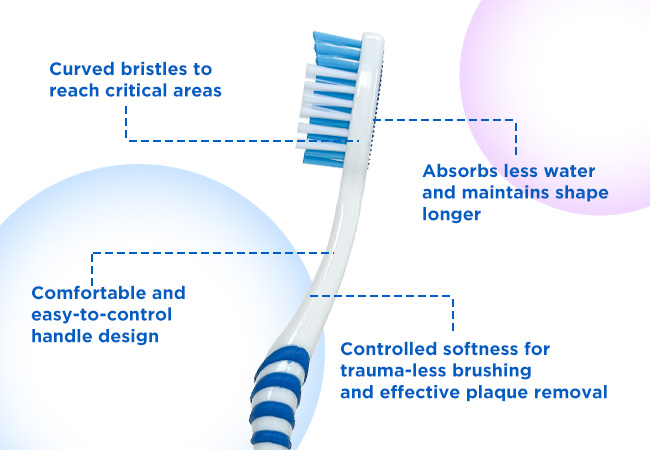 Curved bristles to reach critical areas

Absorbs less water and maintains shape longer

Comfortable and easy-to-control handle design

Controlled softness for trauma-less brushing and effective plaque removal